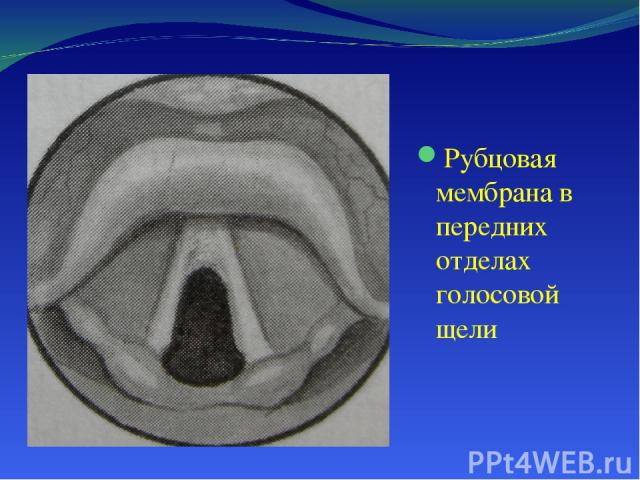 Рубцовая мембрана в передних отделах голосовой щели

PPt4WEB.ru